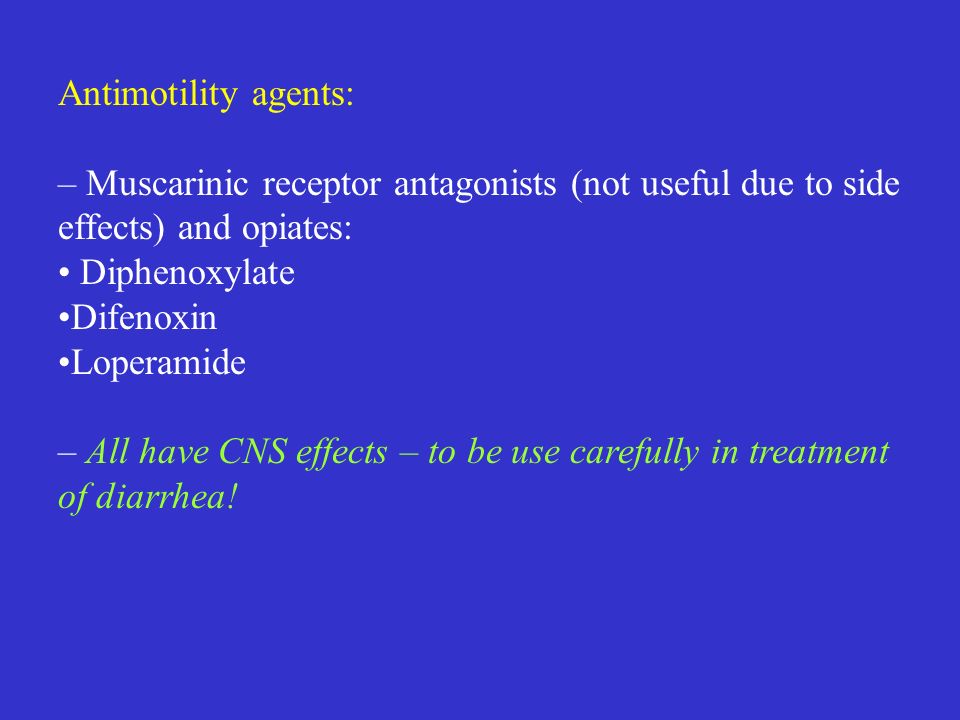 Antimotility agents:

– Muscarinic receptor antagonists (not useful due to side effects) and opiates:
• Diphenoxylate
•Difenoxin
•Loperamide

– All have CNS effects – to be use carefully in treatment of diarrhea!